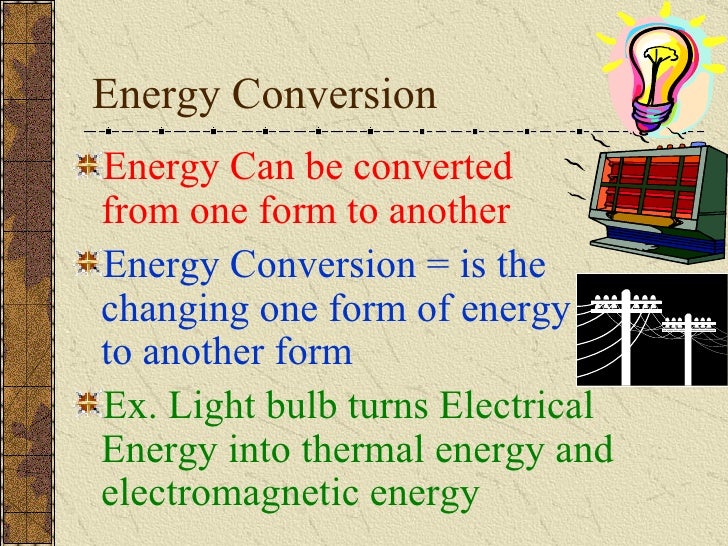 Energy Conversion

Energy Can be converted from one form to another

Energy Conversion = is the changing one form of energy to another form

Ex. Light bulb turns Electrical Energy into thermal energy and electromagnetic energy